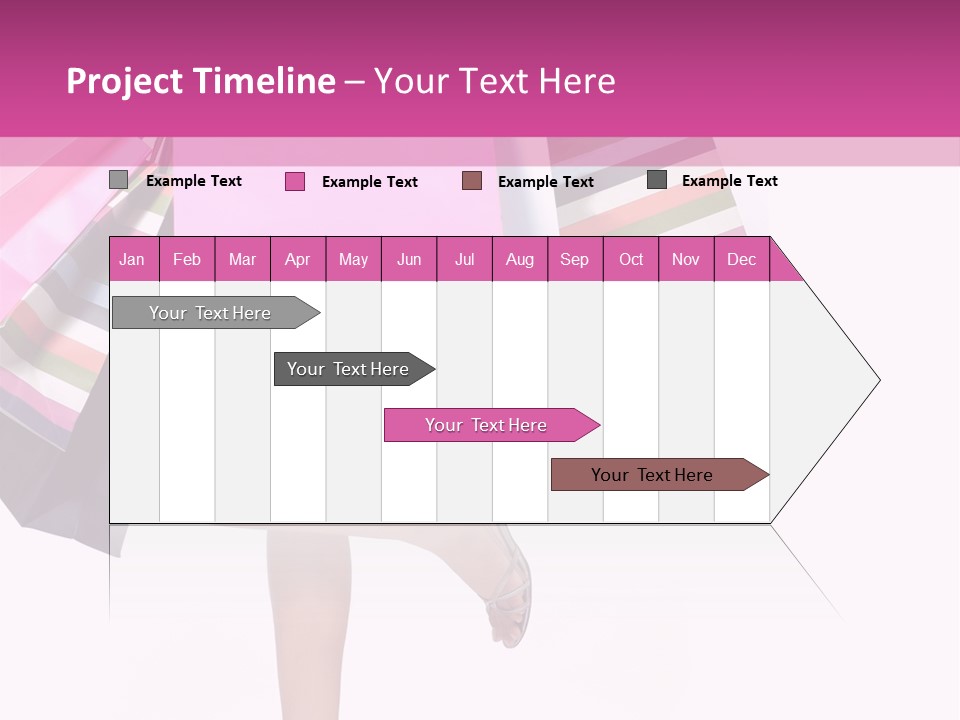 Project Timeline – Your Text Here

Example Text
Example Text
Example Text
Example Text

| Jan | Feb | Mar | Apr | May | Jun | Jul | Aug | Sep | Oct | Nov | Dec |
|---|---|---|---|---|---|---|---|---|---|---|---|

Your Text Here

Your Text Here

Your Text Here

Your Text Here